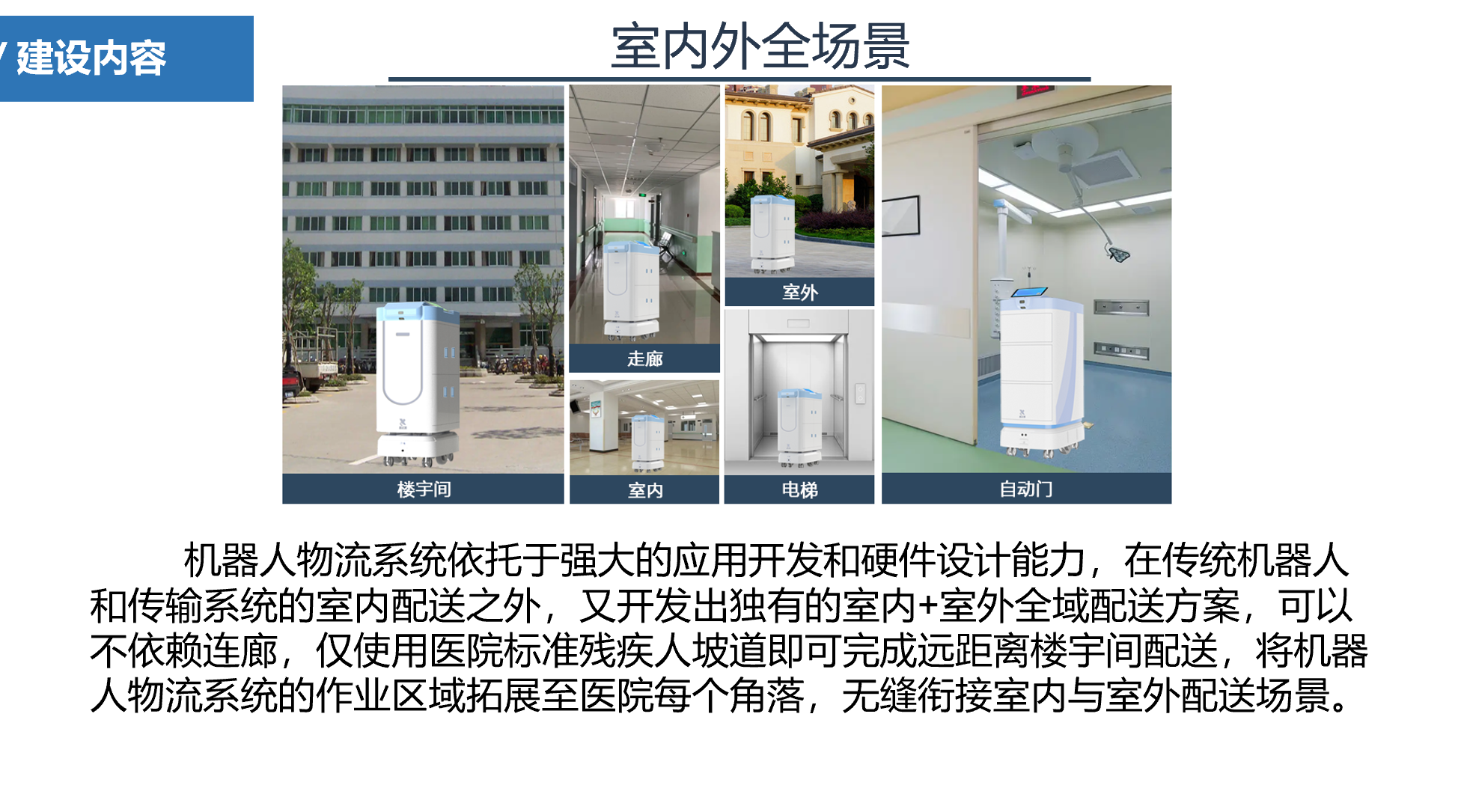 / 建设内容

室内外全场景

楼宇间

走廊

室内

室外

电梯

自动门

机器人物流系统依托于强大的应用开发和硬件设计能力，在传统机器人和传输系统的室内配送之外，又开发出独有的室内+室外全域配送方案，可以不依赖连廊，仅使用医院标准残疾人坡道即可完成远距离楼宇间配送，将机器人物流系统的作业区域拓展至医院每个角落，无缝衔接室内与室外配送场景。